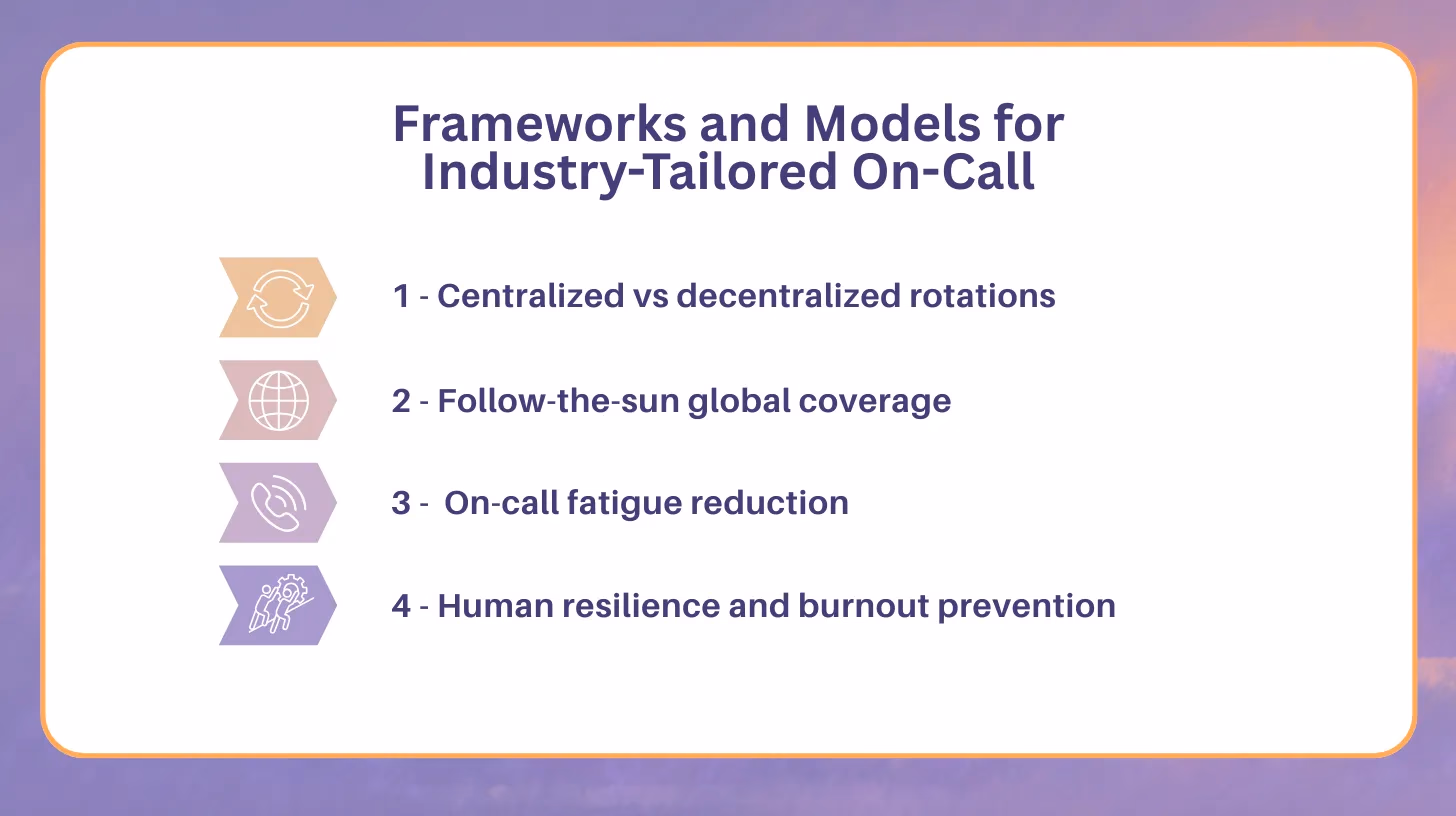 Frameworks and Models for
Industry-Tailored On-Call

1 - Centralized vs decentralized rotations

2 - Follow-the-sun global coverage

3 - On-call fatigue reduction

4 - Human resilience and burnout prevention